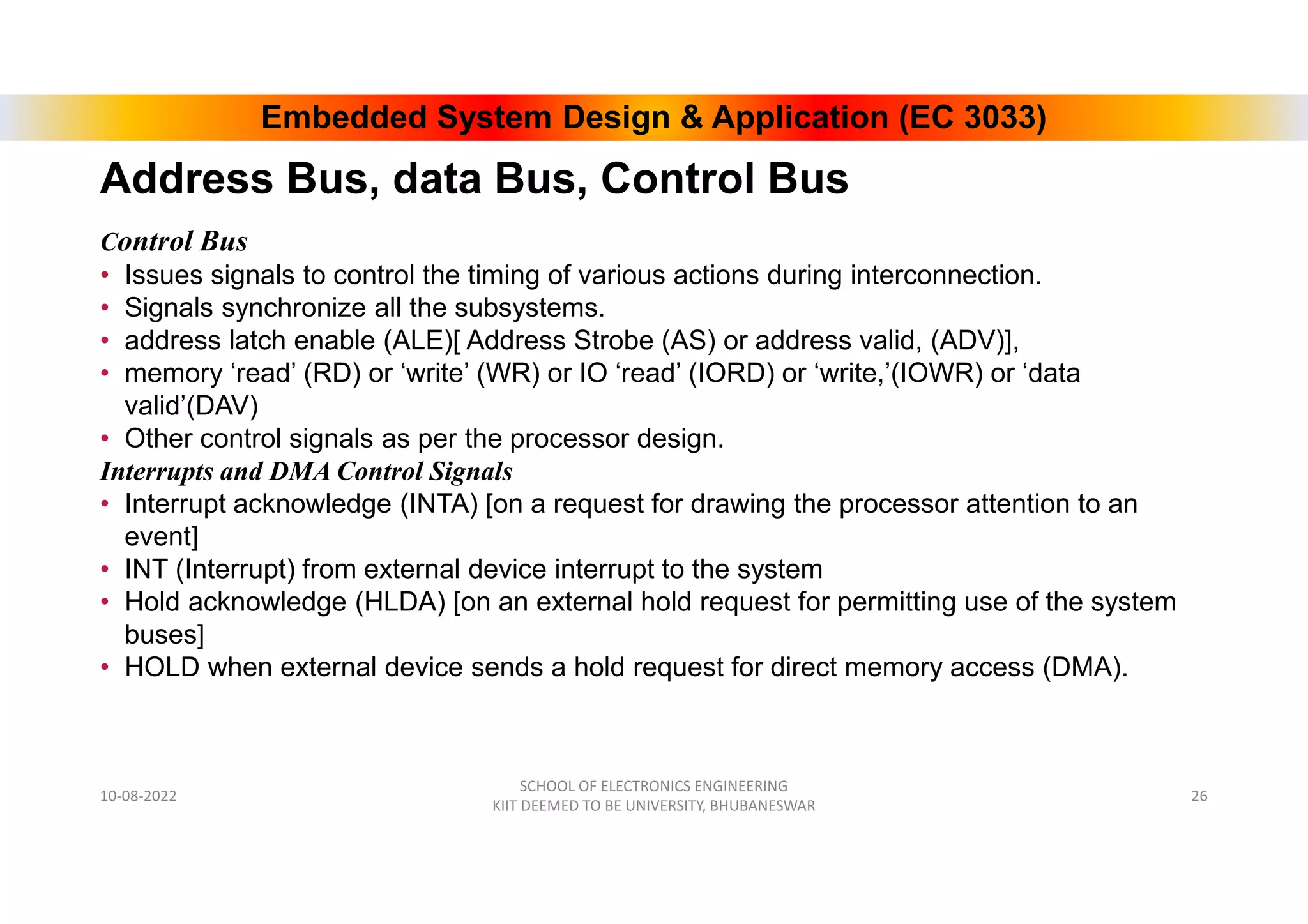 Embedded System Design & Application (EC 3033)

Address Bus, data Bus, Control Bus

Control Bus

• Issues signals to control the timing of various actions during interconnection.
• Signals synchronize all the subsystems.
• address latch enable (ALE)[ Address Strobe (AS) or address valid, (ADV)],
• memory ‘read’ (RD) or ‘write’ (WR) or IO ‘read’ (IORD) or ‘write,’(IOWR) or ‘data valid’(DAV)
• Other control signals as per the processor design.

Interrupts and DMA Control Signals

• Interrupt acknowledge (INTA) [on a request for drawing the processor attention to an event]
• INT (Interrupt) from external device interrupt to the system
• Hold acknowledge (HLDA) [on an external hold request for permitting use of the system buses]
• HOLD when external device sends a hold request for direct memory access (DMA).

10-08-2022

SCHOOL OF ELECTRONICS ENGINEERING
KIIT DEEMED TO BE UNIVERSITY, BHUBANESWAR

26